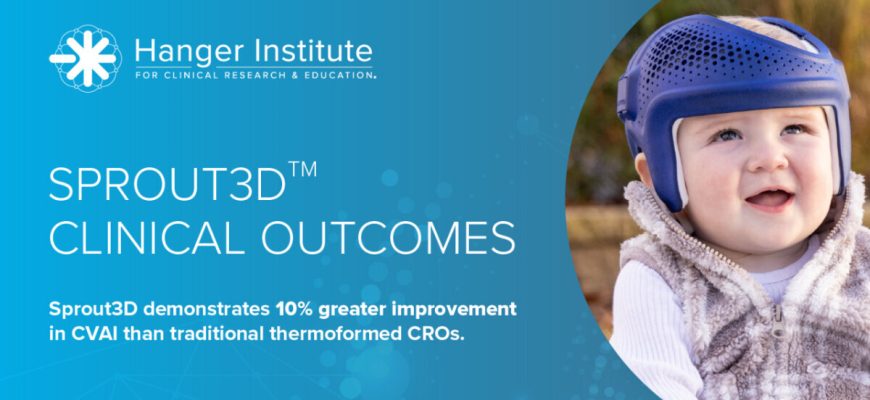 Hanger Institute
FOR CLINICAL RESEARCH & EDUCATION.

SPROUT3D™
CLINICAL OUTCOMES

Sprout3D demonstrates 10% greater improvement in CVAI than traditional thermoformed CROs.